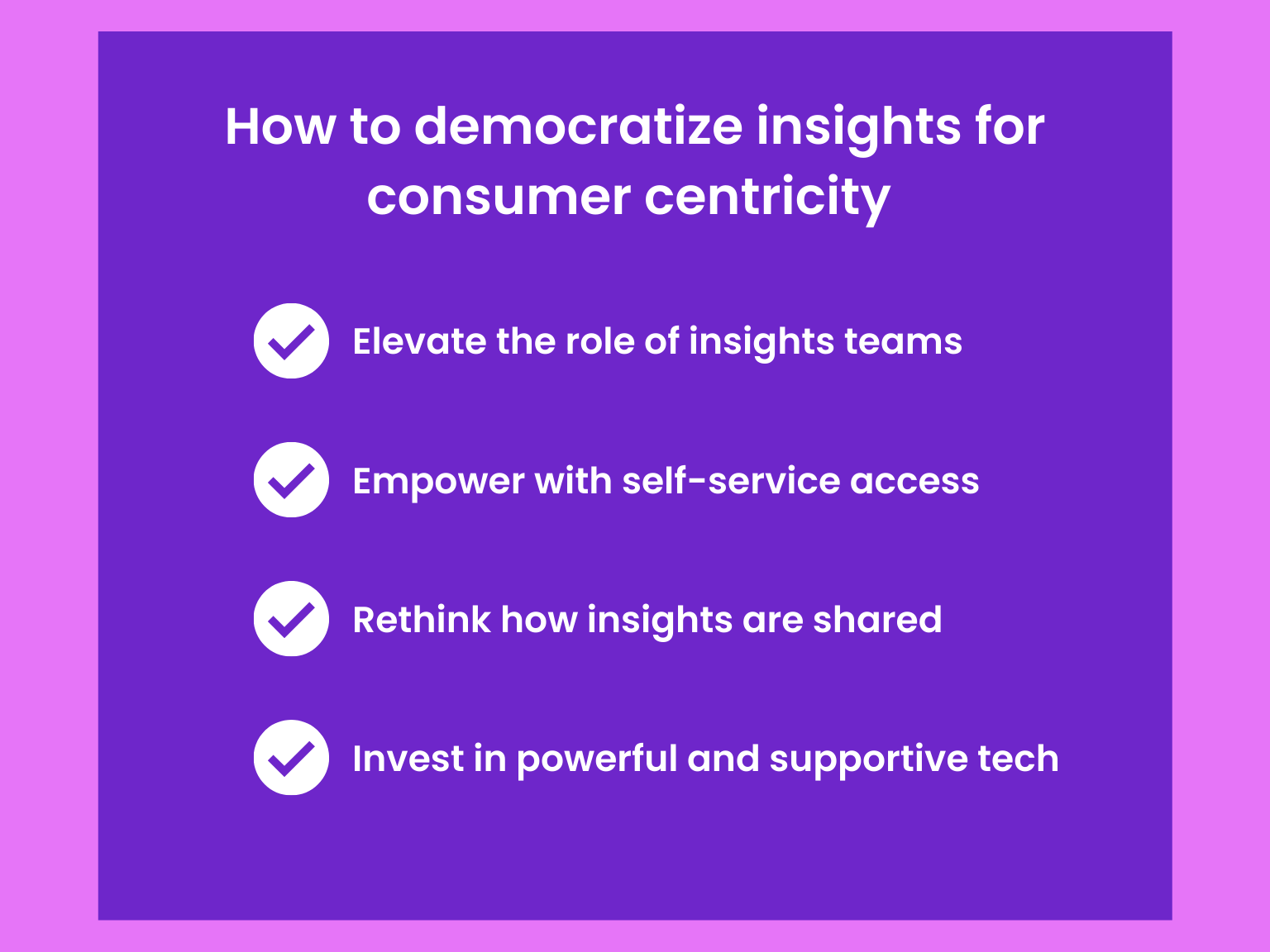 How to democratize insights for consumer centricity

Elevate the role of insights teams

Empower with self-service access

Rethink how insights are shared

Invest in powerful and supportive tech